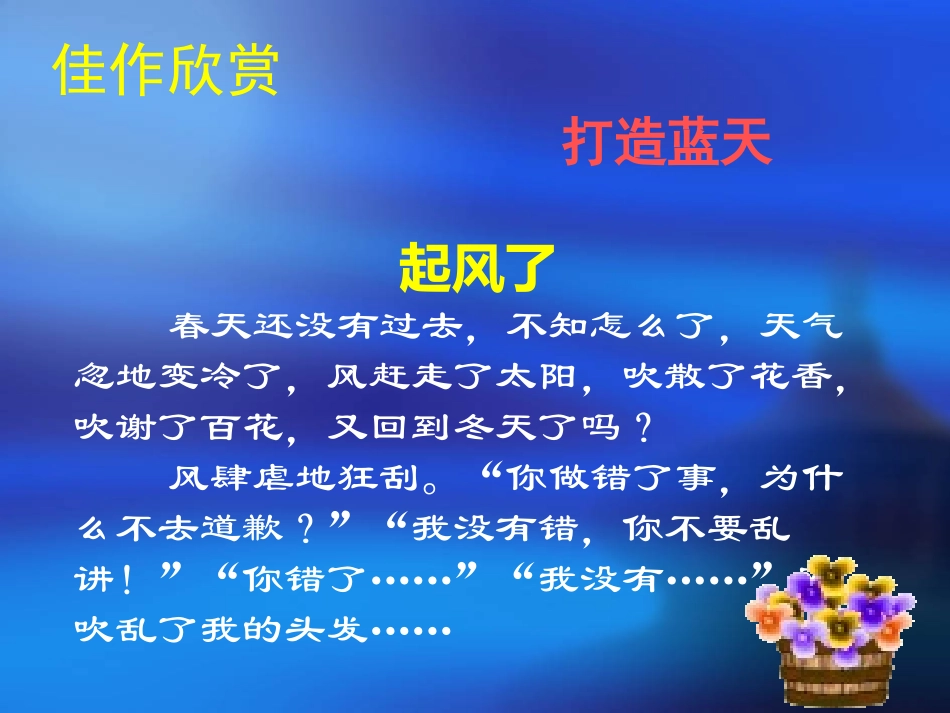 佳作欣赏

打造蓝天

起风了

春天还没有过去，不知怎么了，天气忽地变冷了，风赶走了太阳，吹散了花香，吹谢了百花，又回到冬天了吗？

风肆虐地狂刮。“你做错了事，为什么不去道歉？”“我没有错，你不要乱讲！”“你错了……”“我没有……”吹乱了我的头发……